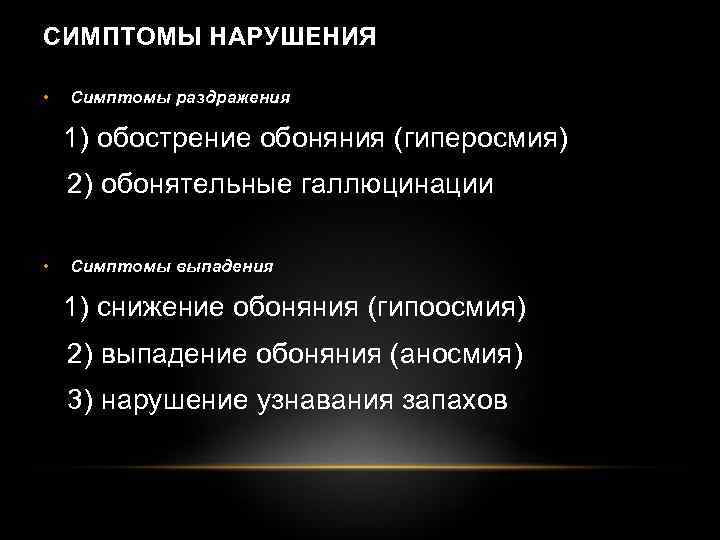 СИМПТОМЫ НАРУШЕНИЯ

• Симптомы раздражения

1) обострение обоняния (гиперосмия)

2) обонятельные галлюцинации

• Симптомы выпадения

1) снижение обоняния (гипоосмия)

2) выпадение обоняния (аносмия)

3) нарушение узнавания запахов